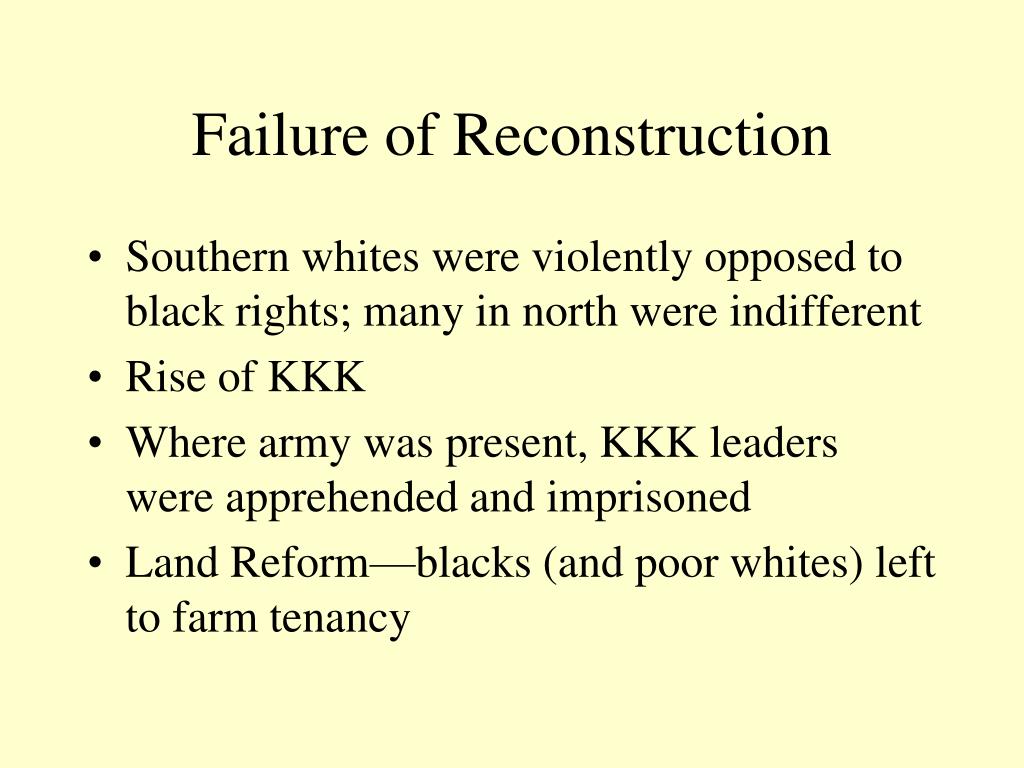 Failure of Reconstruction

• Southern whites were violently opposed to black rights; many in north were indifferent
• Rise of KKK
• Where army was present, KKK leaders were apprehended and imprisoned
• Land Reform—blacks (and poor whites) left to farm tenancy